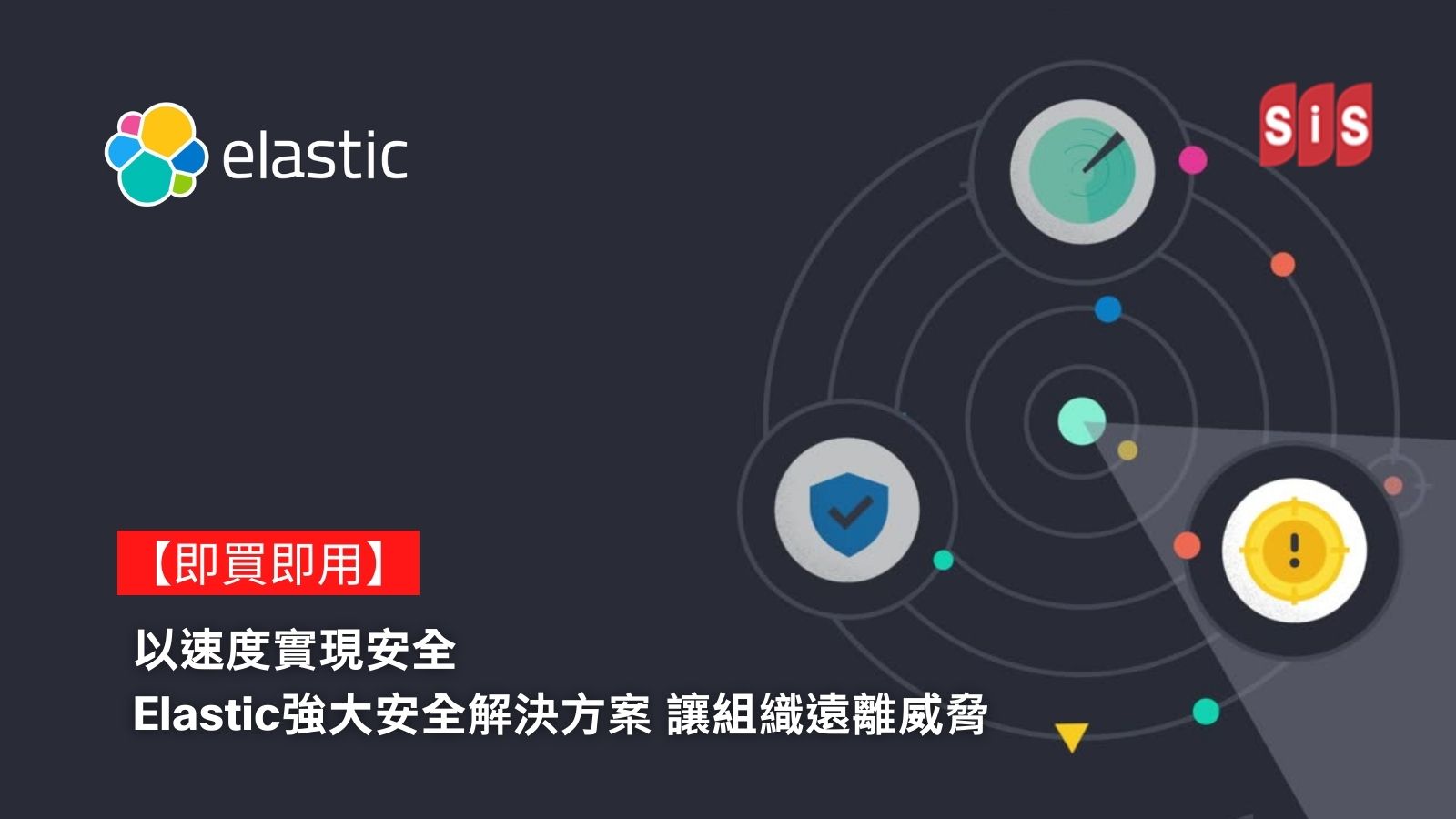 elastic

SiS

【即買即用】

以速度實現安全
Elastic強大安全解決方案 讓組織遠離威脅